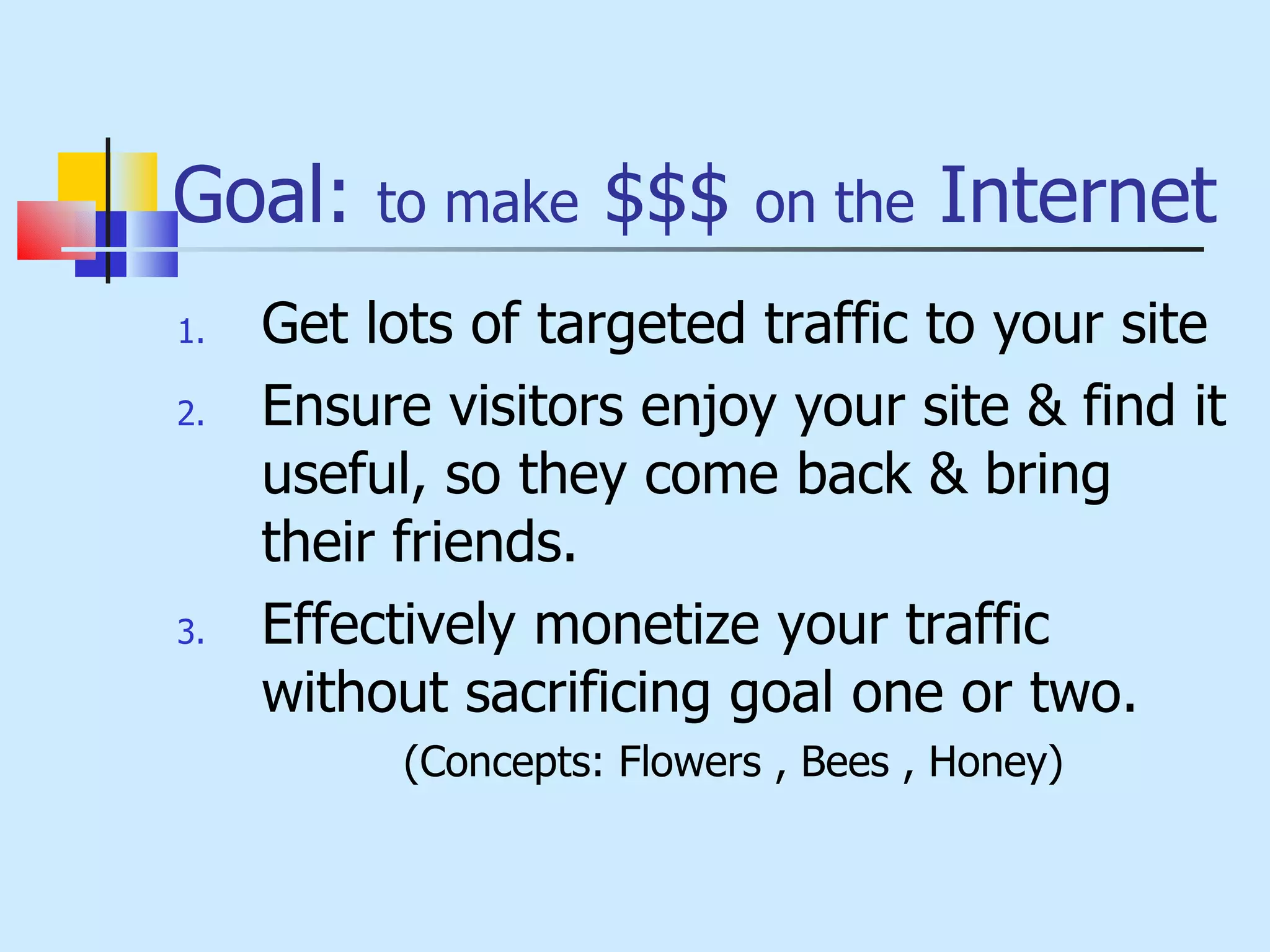 Goal: to make \$\$\$ on the Internet

1. Get lots of targeted traffic to your site
2. Ensure visitors enjoy your site & find it useful, so they come back & bring their friends.
3. Effectively monetize your traffic without sacrificing goal one or two.

(Concepts: Flowers , Bees , Honey)